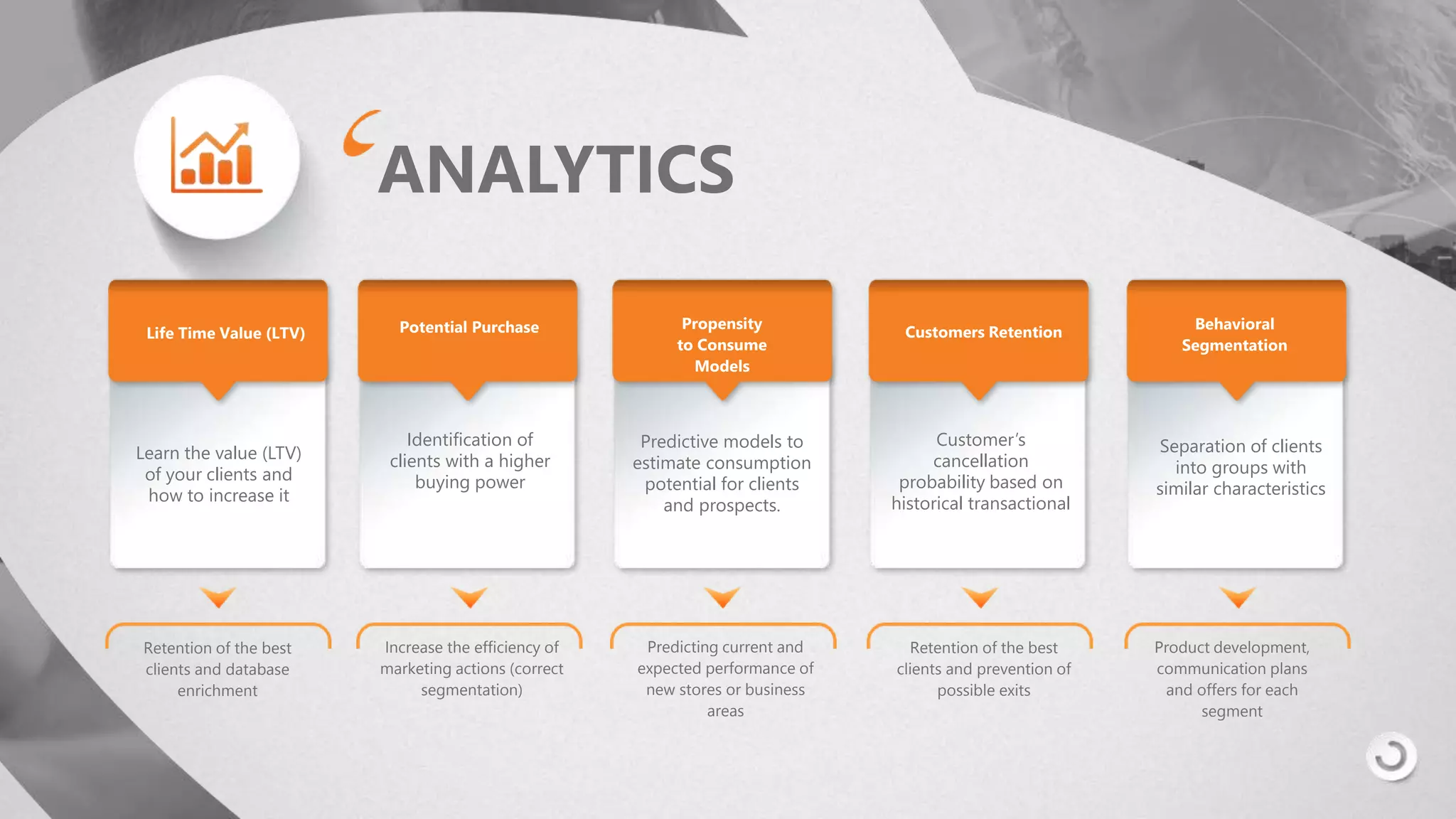 ANALYTICS

Life Time Value (LTV)

Learn the value (LTV) of your clients and how to increase it

Retention of the best clients and database enrichment

Potential Purchase

Identification of clients with a higher buying power

Increase the efficiency of marketing actions (correct segmentation)

Propensity to Consume Models

Predictive models to estimate consumption potential for clients and prospects.

Predicting current and expected performance of new stores or business areas

Customers Retention

Customer's cancellation probability based on historical transactional

Retention of the best clients and prevention of possible exits

Behavioral Segmentation

Separation of clients into groups with similar characteristics

Product development, communication plans and offers for each segment